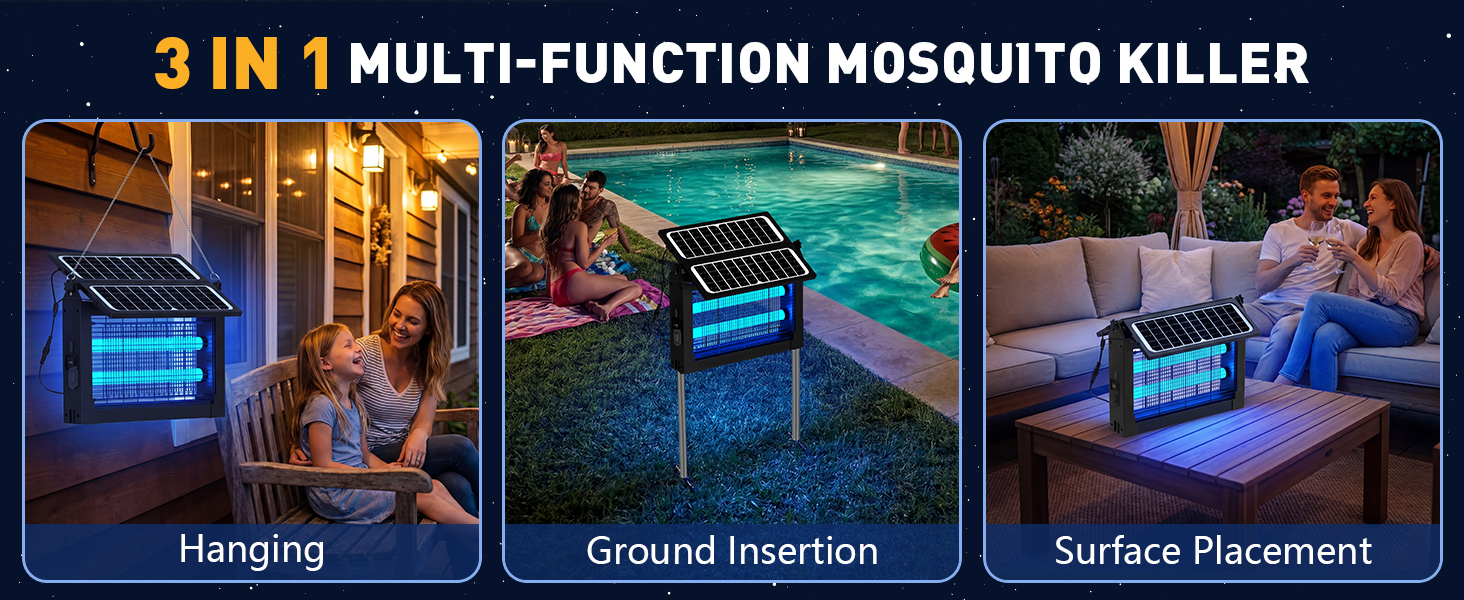 3 IN 1 MULTI-FUNCTION MOSQUITO KILLER

Hanging

Ground Insertion

Surface Placement